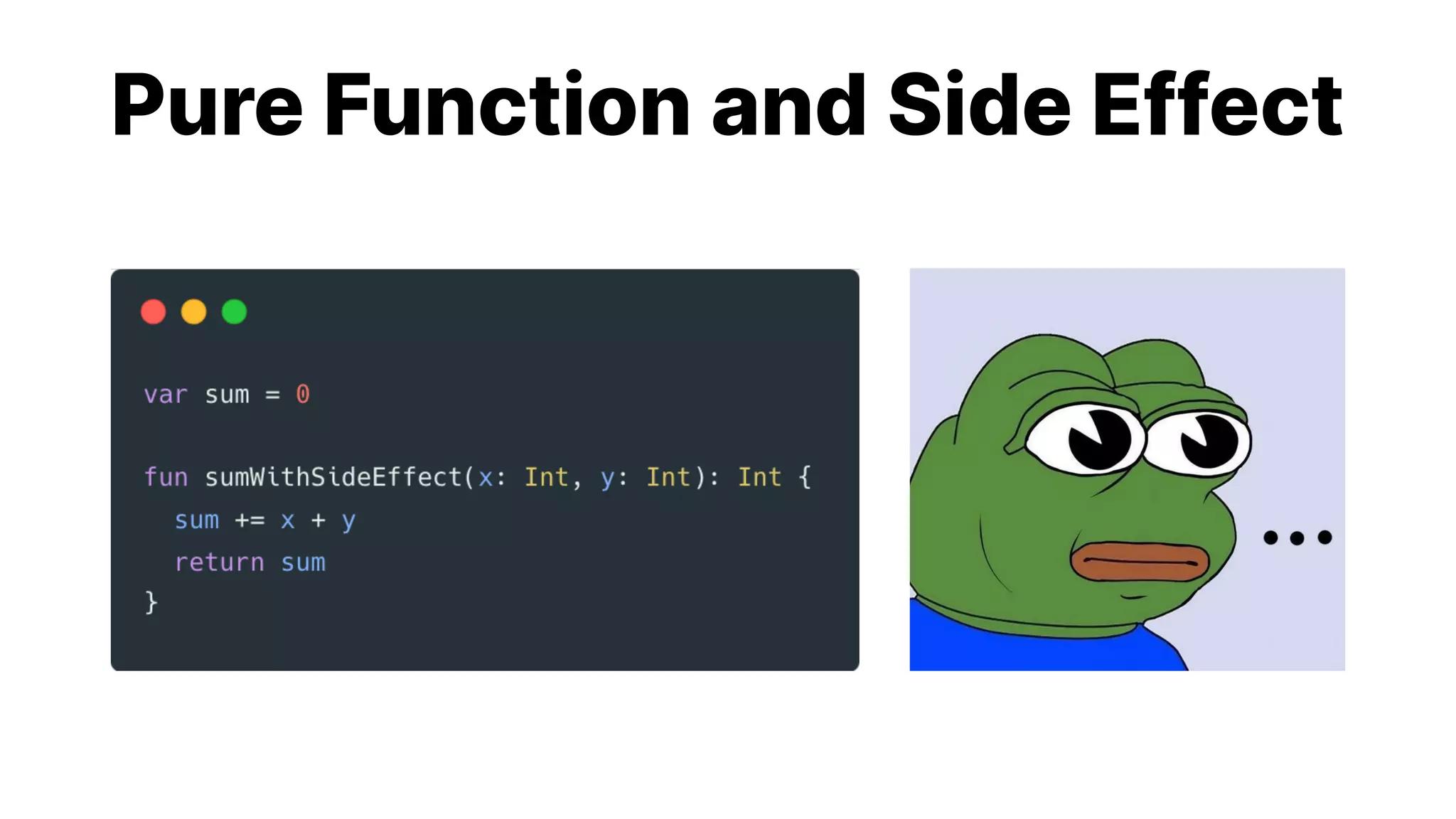 Pure Function and Side Effect

var sum = 0

fun sumWithSideEffect(x: Int, y: Int): Int {
  sum += x + y
  return sum
}

...